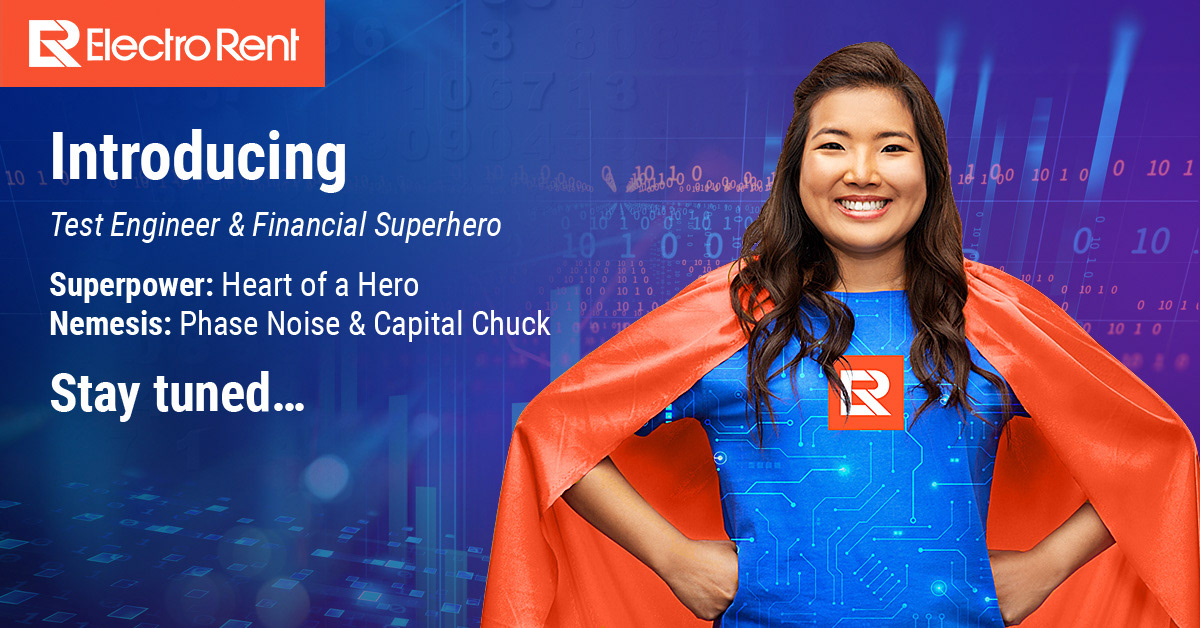 Electro Rent

Introducing

Test Engineer & Financial Superhero

Superpower: Heart of a Hero
Nemesis: Phase Noise & Capital Chuck

Stay tuned…